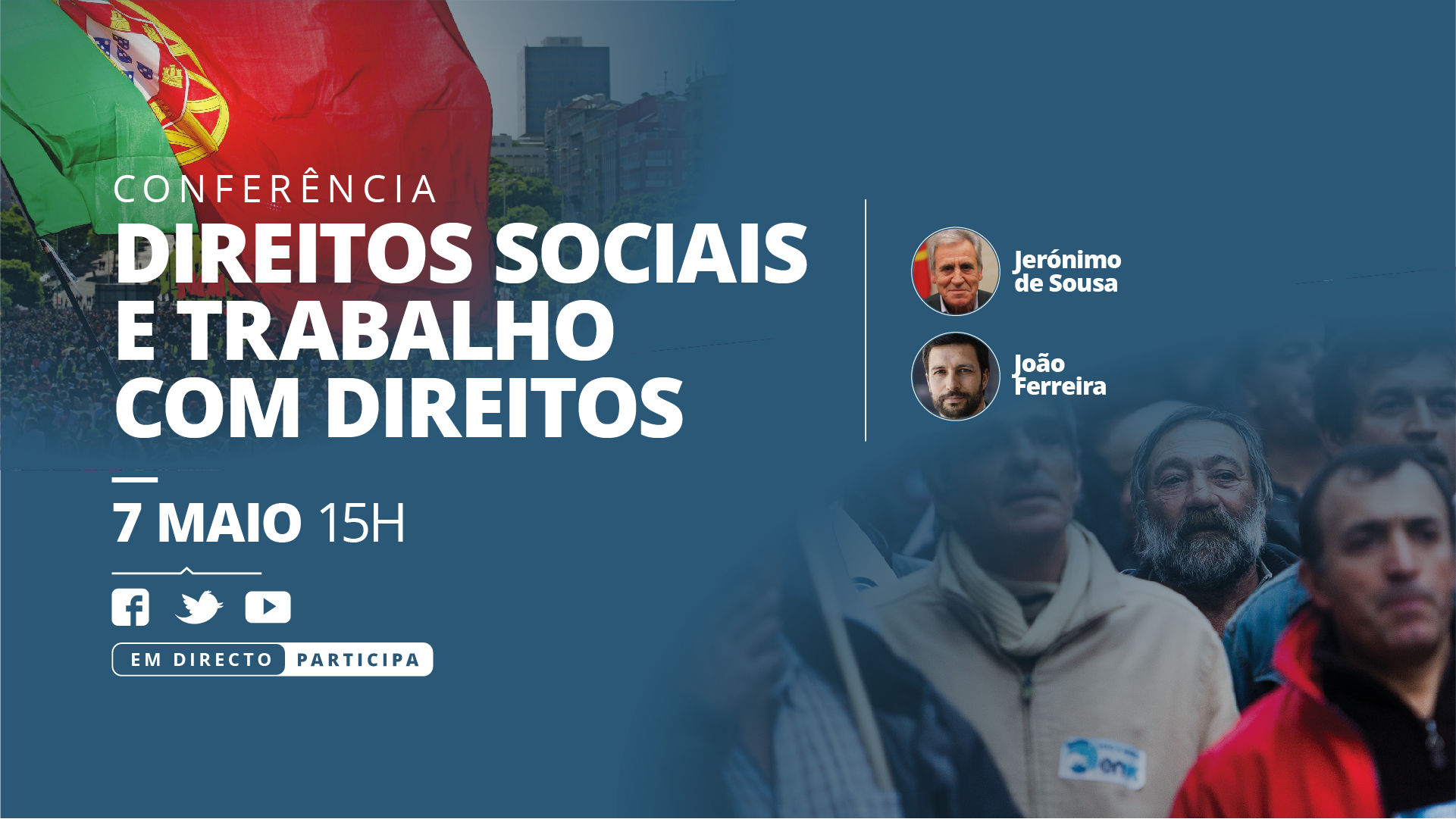 CONFERÊNCIA
DIREITOS SOCIAIS E TRABALHO COM DIREITOS

7 MAIO 15H

EM DIRECTO PARTICIPA

Jerónimo de Sousa

João Ferreira